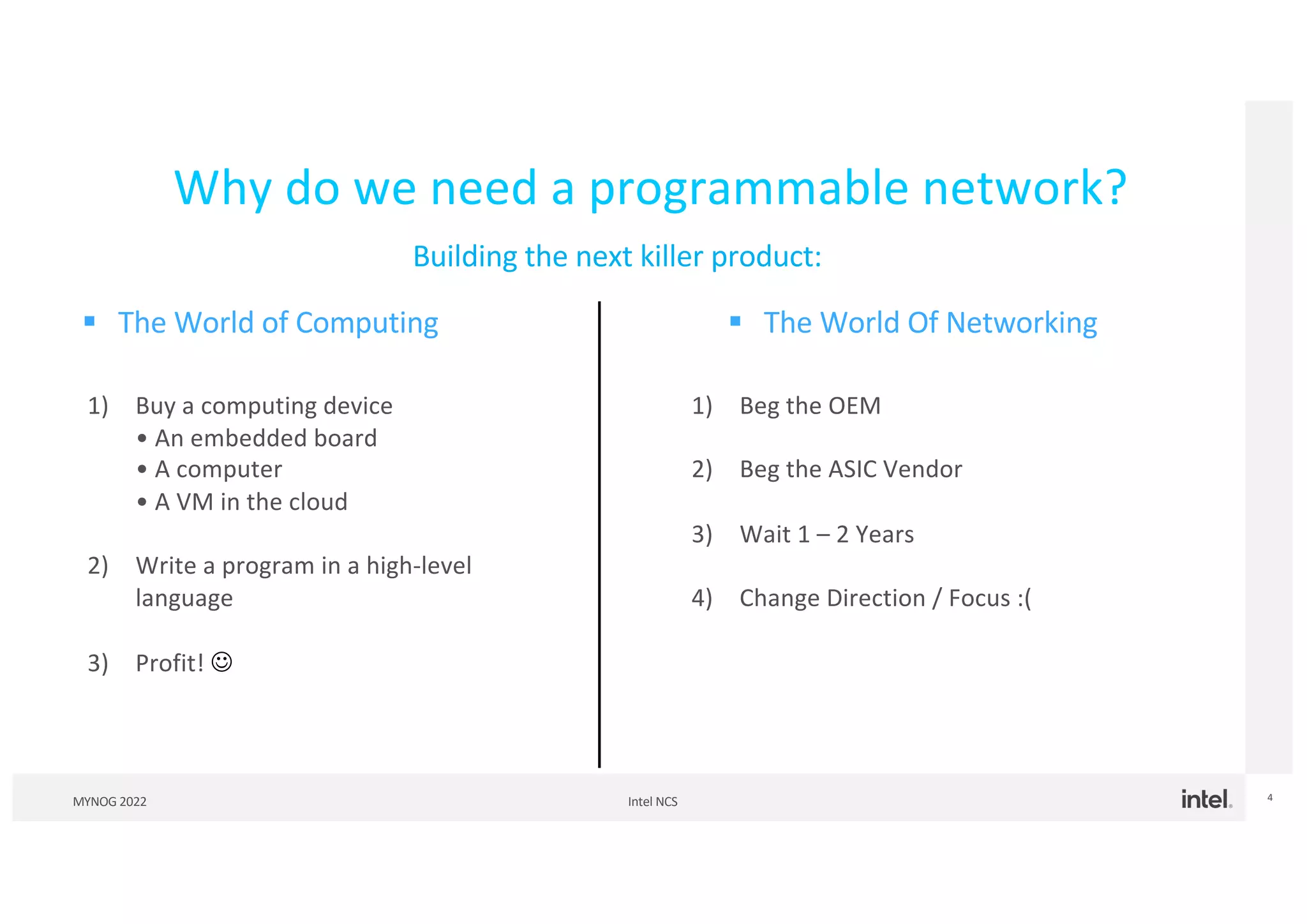 Why do we need a programmable network?

Building the next killer product:

▪ The World of Computing

1) Buy a computing device
• An embedded board
• A computer
• A VM in the cloud

2) Write a program in a high-level language

3) Profit! ☺

▪ The World Of Networking

1) Beg the OEM

2) Beg the ASIC Vendor

3) Wait 1 – 2 Years

4) Change Direction / Focus :(

MYNOG 2022

Intel NCS

intel.

4